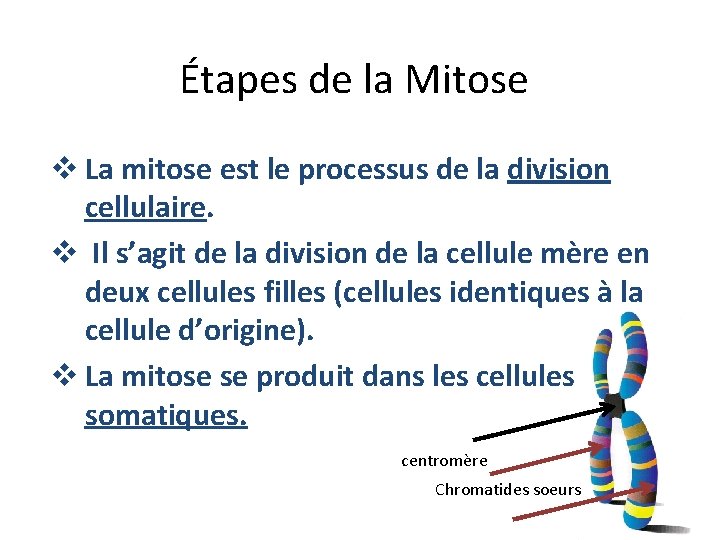 Étapes de la Mitose

❖ La mitose est le processus de la division cellulaire.

❖ Il s’agit de la division de la cellule mère en deux cellules filles (cellules identiques à la cellule d’origine).

❖ La mitose se produit dans les cellules somatiques.

centromère

Chromatides soeurs